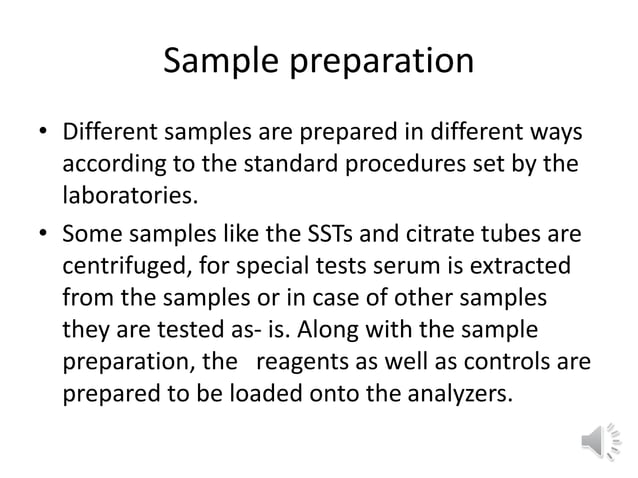 Sample preparation

• Different samples are prepared in different ways according to the standard procedures set by the laboratories.

• Some samples like the SSTs and citrate tubes are centrifuged, for special tests serum is extracted from the samples or in case of other samples they are tested as- is. Along with the sample preparation, the reagents as well as controls are prepared to be loaded onto the analyzers.